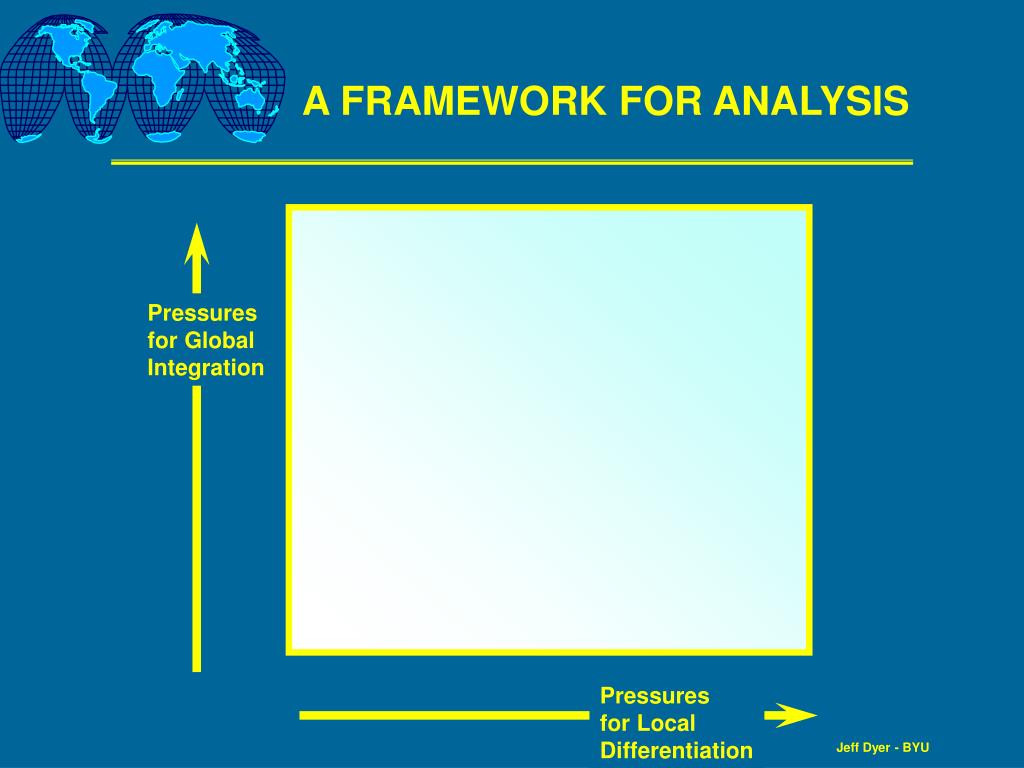 A FRAMEWORK FOR ANALYSIS

Pressures for Global Integration

Pressures for Local Differentiation

Jeff Dyer - BYU